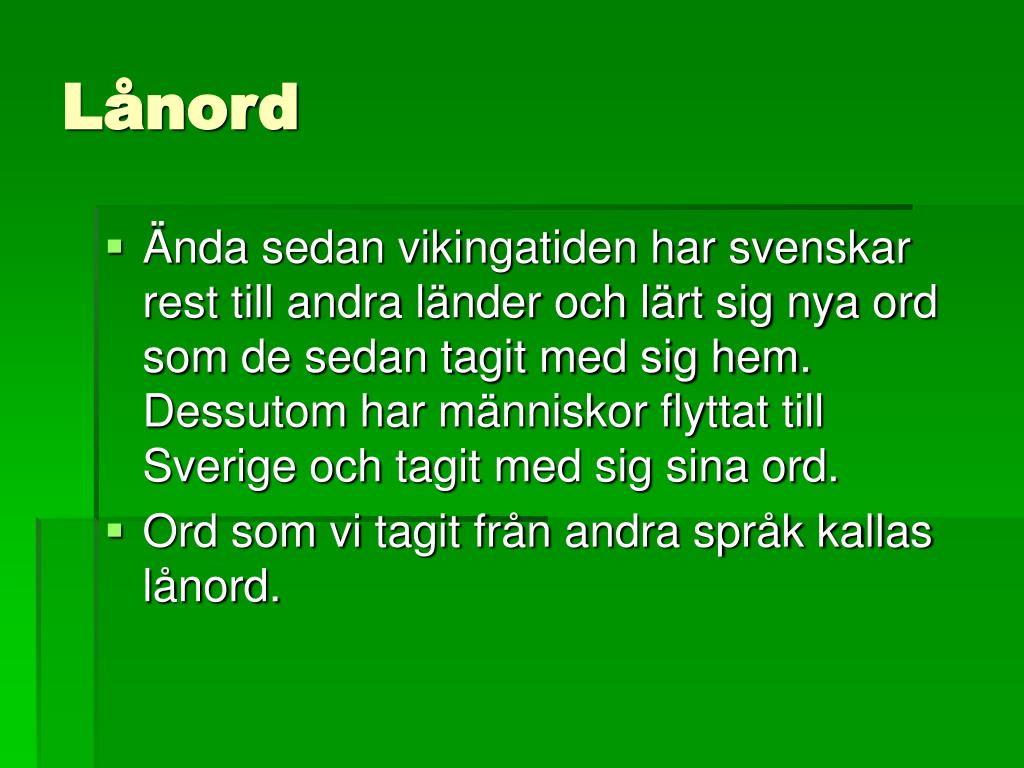 Lånord

▪ Ända sedan vikingatiden har svenskar rest till andra länder och lärt sig nya ord som de sedan tagit med sig hem. Dessutom har människor flyttat till Sverige och tagit med sig sina ord.
▪ Ord som vi tagit från andra språk kallas lånord.